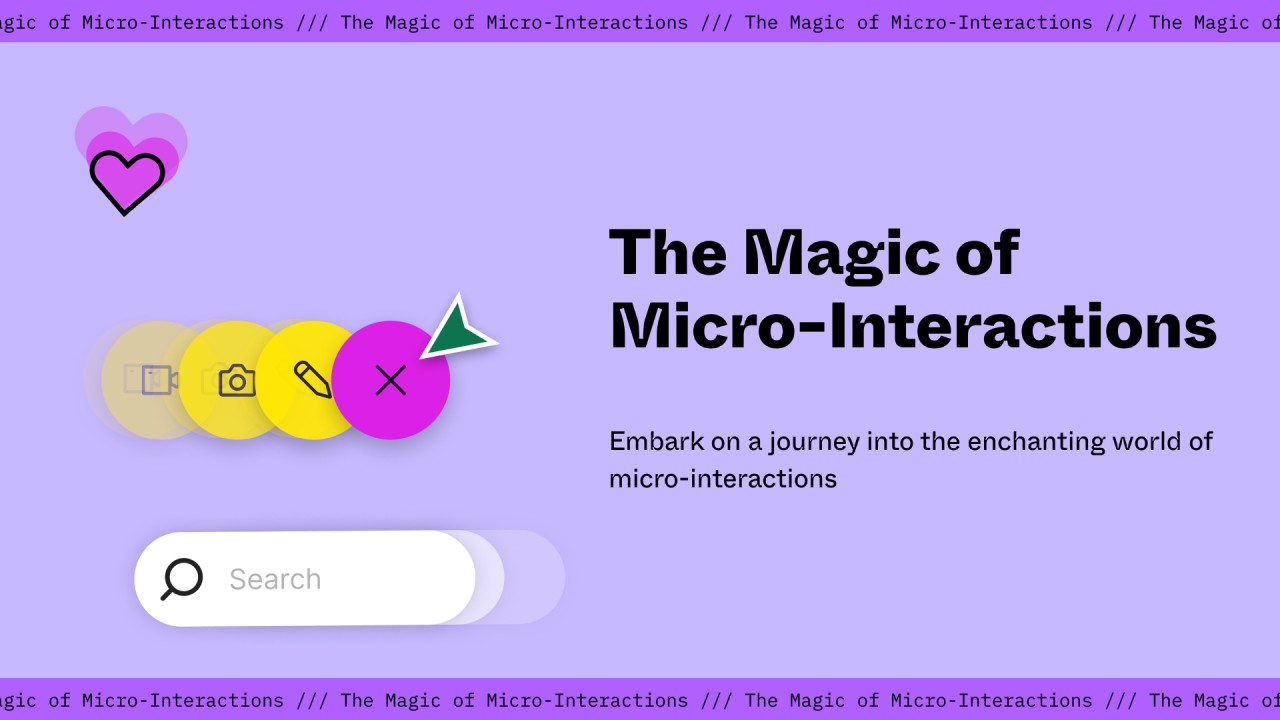 agic of Micro-Interactions /// The Magic of Micro-Interactions /// The Magic of Micro-Interactions /// The Magic of

The Magic of Micro-Interactions

Embark on a journey into the enchanting world of micro-interactions

Search

agic of Micro-Interactions /// The Magic of Micro-Interactions /// The Magic of Micro-Interactions /// The Magic of